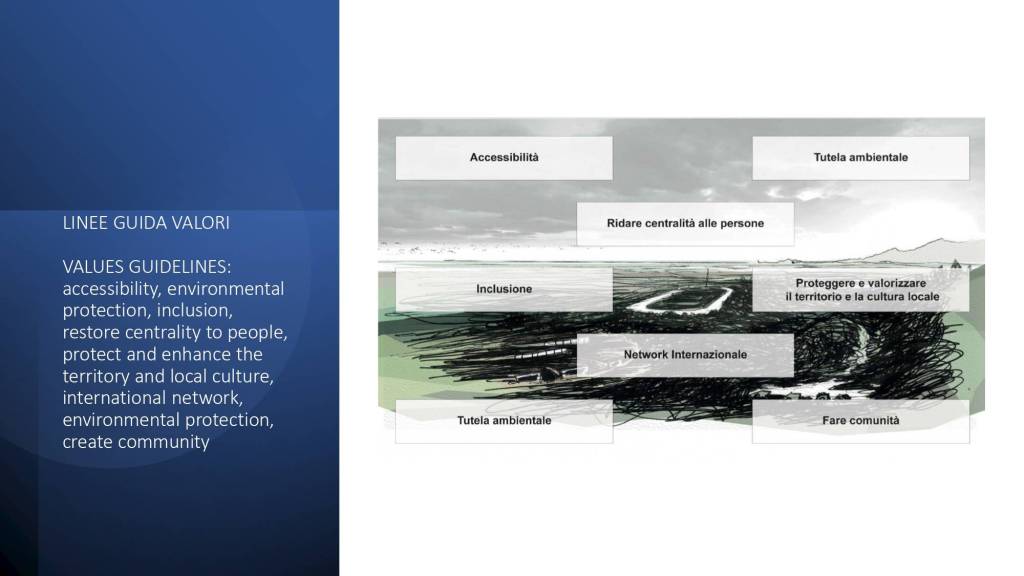 LINEE GUIDA VALORI

VALUES GUIDELINES: accessibility, environmental protection, inclusion, restore centrality to people, protect and enhance the territory and local culture, international network, environmental protection, create community

Accessibilità

Tutela ambientale

Ridare centralità alle persone

Inclusione

Proteggere e valorizzare il territorio e la cultura locale

Network Internazionale

Tutela ambientale

Fare comunità